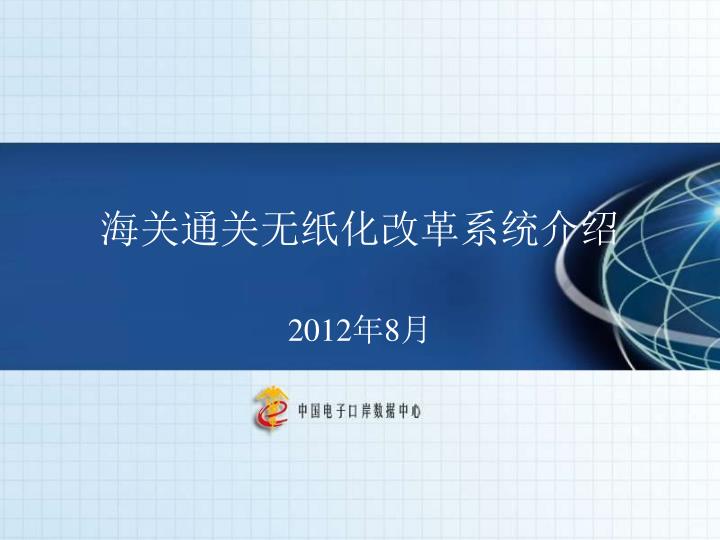 海关通关无纸化改革系统介绍

2012年8月

中国电子口岸数据中心